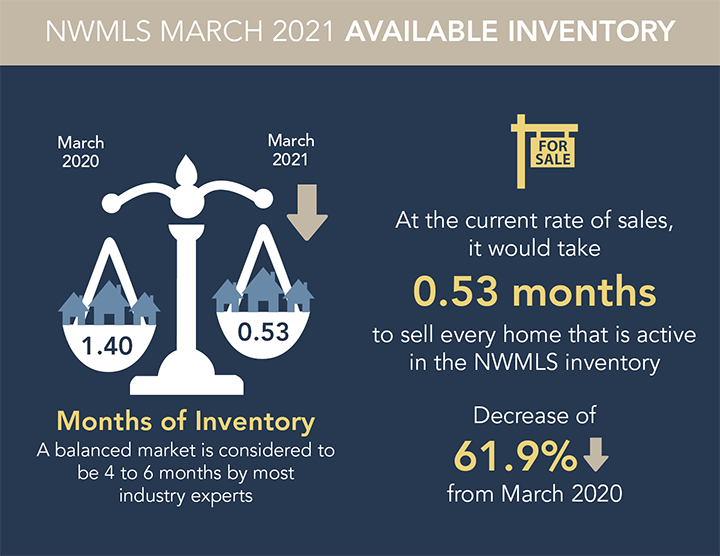 NWMLS MARCH 2021 AVAILABLE INVENTORY

March 2020

March 2021

1.40

0.53

Months of Inventory

A balanced market is considered to be 4 to 6 months by most industry experts

FOR SALE

At the current rate of sales, it would take

0.53 months

to sell every home that is active in the NWMLS inventory

Decrease of

61.9%

from March 2020